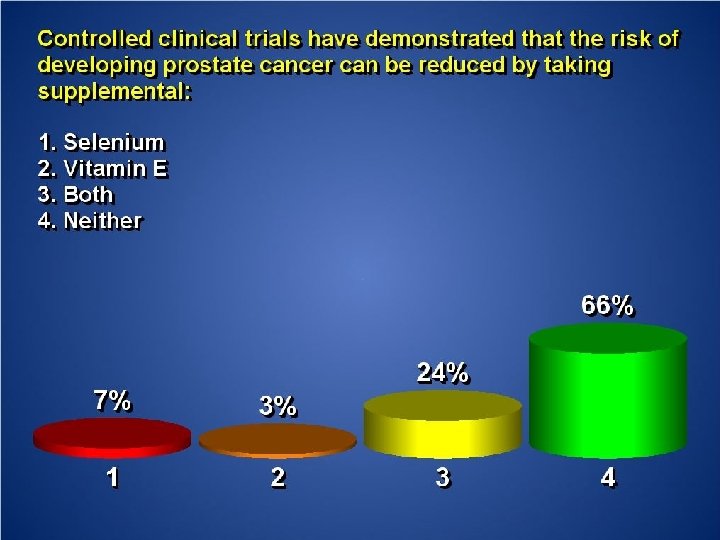 Controlled clinical trials have demonstrated that the risk of developing prostate cancer can be reduced by taking supplemental:

1. Selenium
2. Vitamin E
3. Both
4. Neither

7%
3%
24%
66%

1
2
3
4